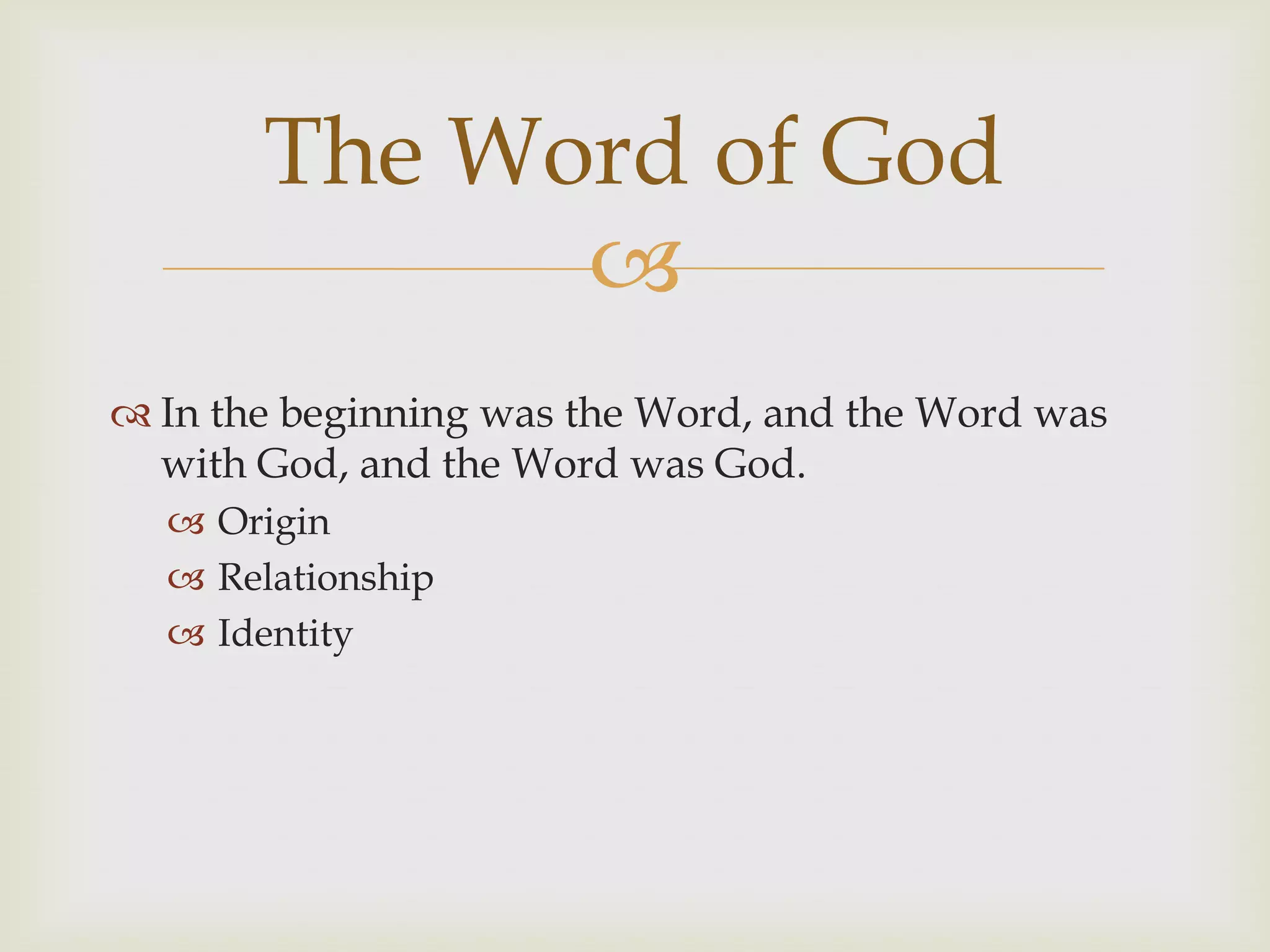 The Word of God

In the beginning was the Word, and the Word was with God, and the Word was God.

Origin

Relationship

Identity